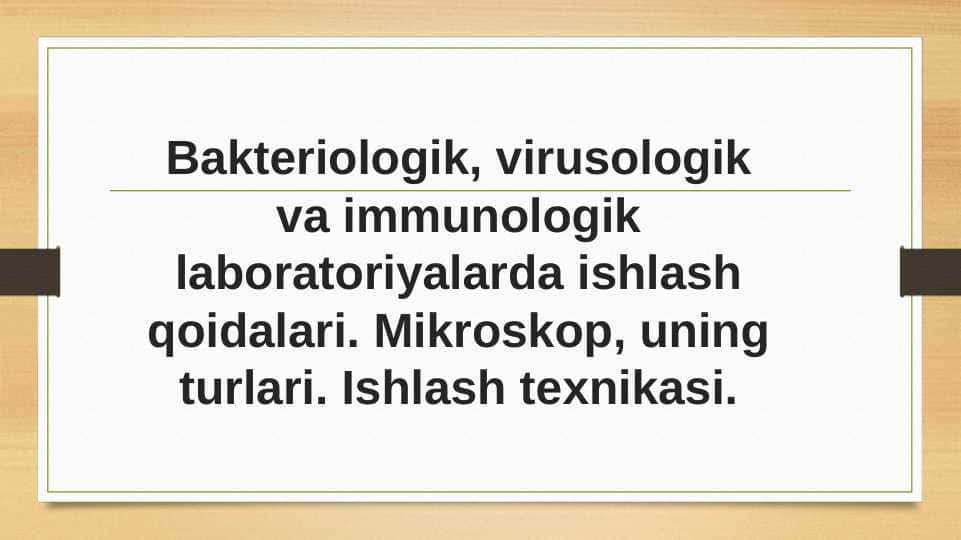 Bakteriologik, virusologik va immunologik laboratoriyalarda ishlash qoidalari. Mikroskop, uning turlari. Ishlash texnikasi.